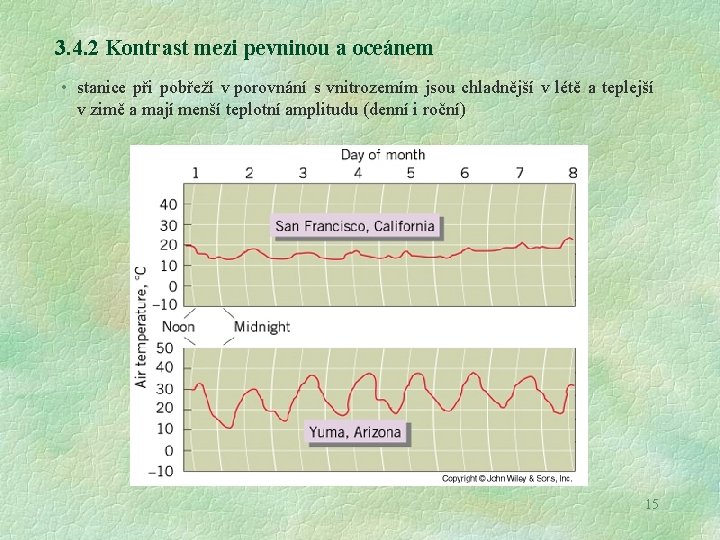 3.4.2 Kontrast mezi pevninou a oceánem

• stanice při pobřeží v porovnání s vnitrozemím jsou chladnější v létě a teplejší v zimě a mají menší teplotní amplitudu (denní i roční)

Day of month
1 2 3 4 5 6 7 8

40
30
20
10
0
−10

San Francisco, California

Air temperature, °C

Noon
Midnight

50
40
30
20
10
0
−10

Yuma, Arizona

Copyright © John Wiley & Sons, Inc.

15